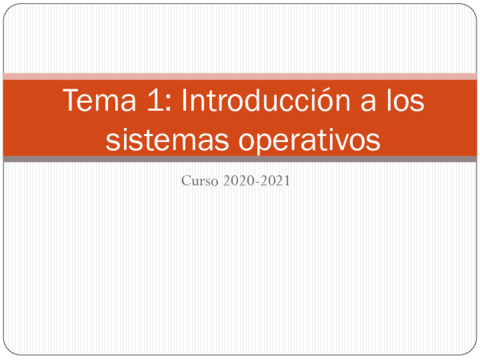 Tema 1: Introducción a los sistemas operativos

Curso 2020-2021